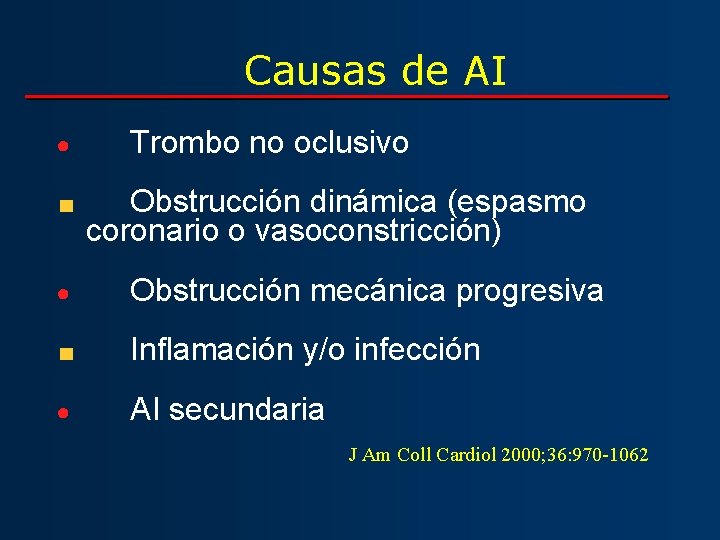 Causas de AI

- Trombo no oclusivo
- Obstrucción dinámica (espasmo coronario o vasoconstricción)
- Obstrucción mecánica progresiva
- Inflamación y/o infección
- AI secundaria

J Am Coll Cardiol 2000;36:970-1062